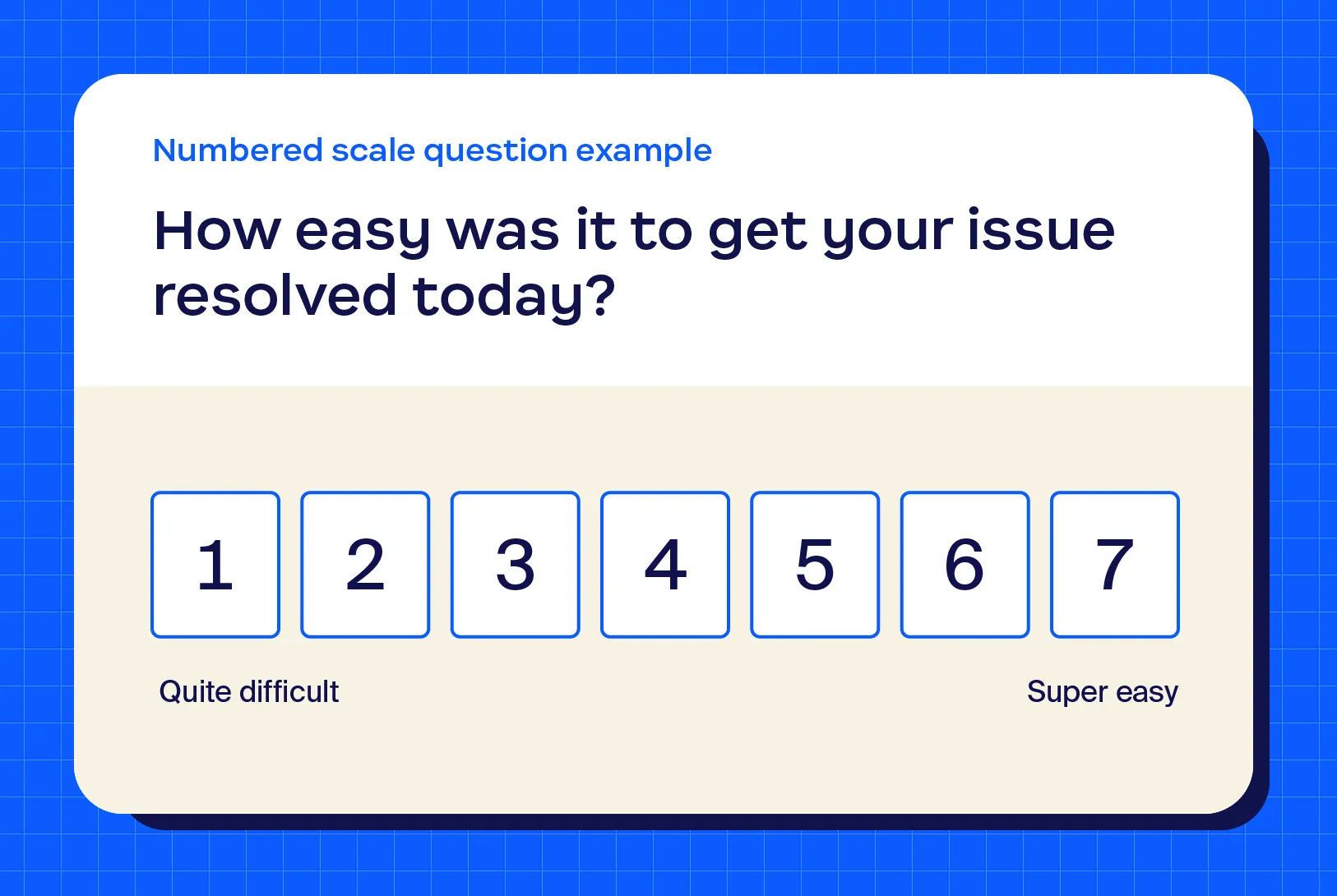 Numbered scale question example

How easy was it to get your issue resolved today?

1 2 3 4 5 6 7

Quite difficult

Super easy